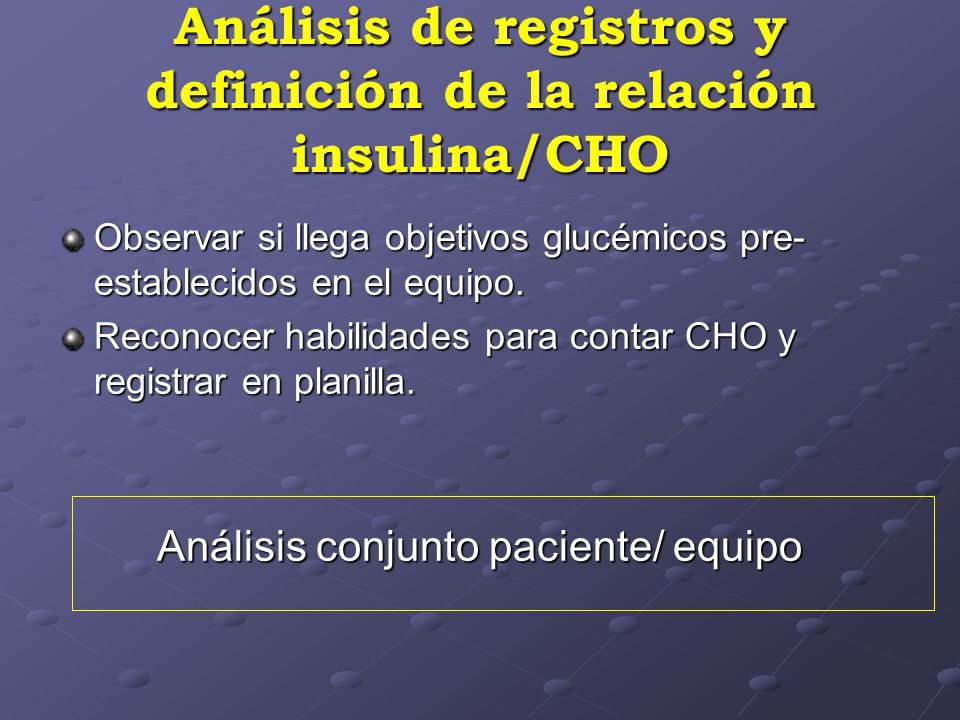 Análisis de registros y definición de la relación insulina/CHO

Observar si llega objetivos glucémicos pre-establecidos en el equipo.

Reconocer habilidades para contar CHO y registrar en planilla.

Análisis conjunto paciente/ equipo